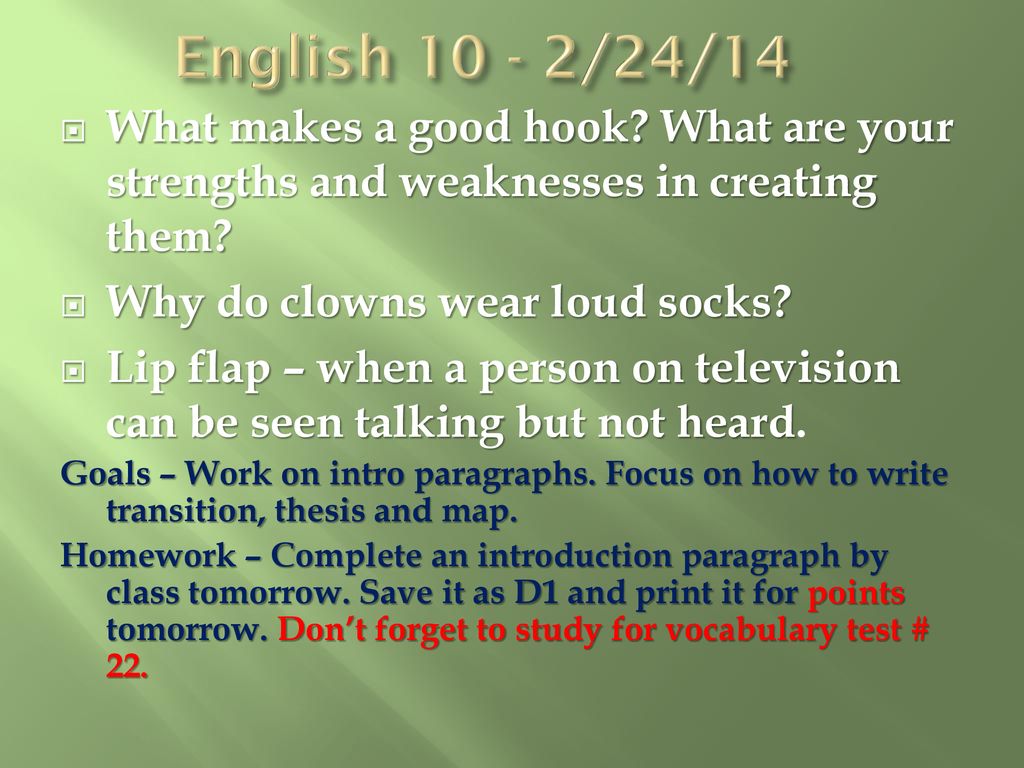 English 10 - 2/24/14

What makes a good hook? What are your strengths and weaknesses in creating them?

Why do clowns wear loud socks?

Lip flap – when a person on television can be seen talking but not heard.

Goals – Work on intro paragraphs. Focus on how to write transition, thesis and map.

Homework – Complete an introduction paragraph by class tomorrow. Save it as D1 and print it for points tomorrow. Don't forget to study for vocabulary test # 22.